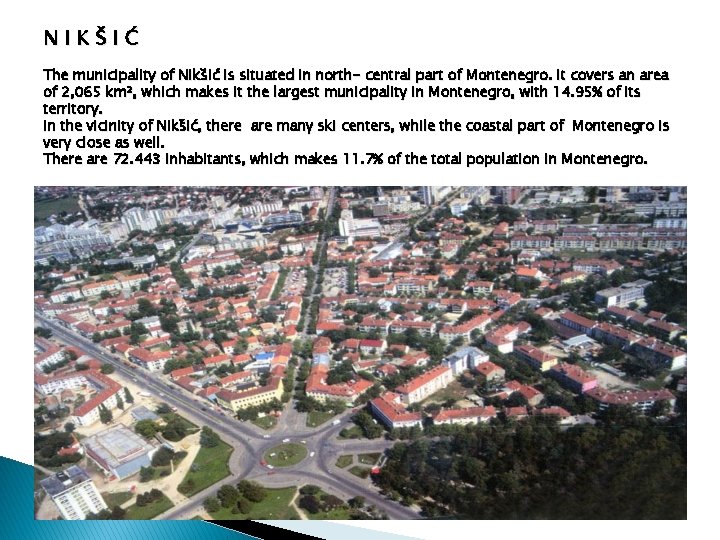 N I K Š I Ć

The municipality of Nikšić is situated in north- central part of Montenegro. It covers an area of 2,065 km², which makes it the largest municipality in Montenegro, with 14.95% of its territory.
In the vicinity of Nikšić, there are many ski centers, while the coastal part of Montenegro is very close as well.
There are 72.443 inhabitants, which makes 11.7% of the total population in Montenegro.